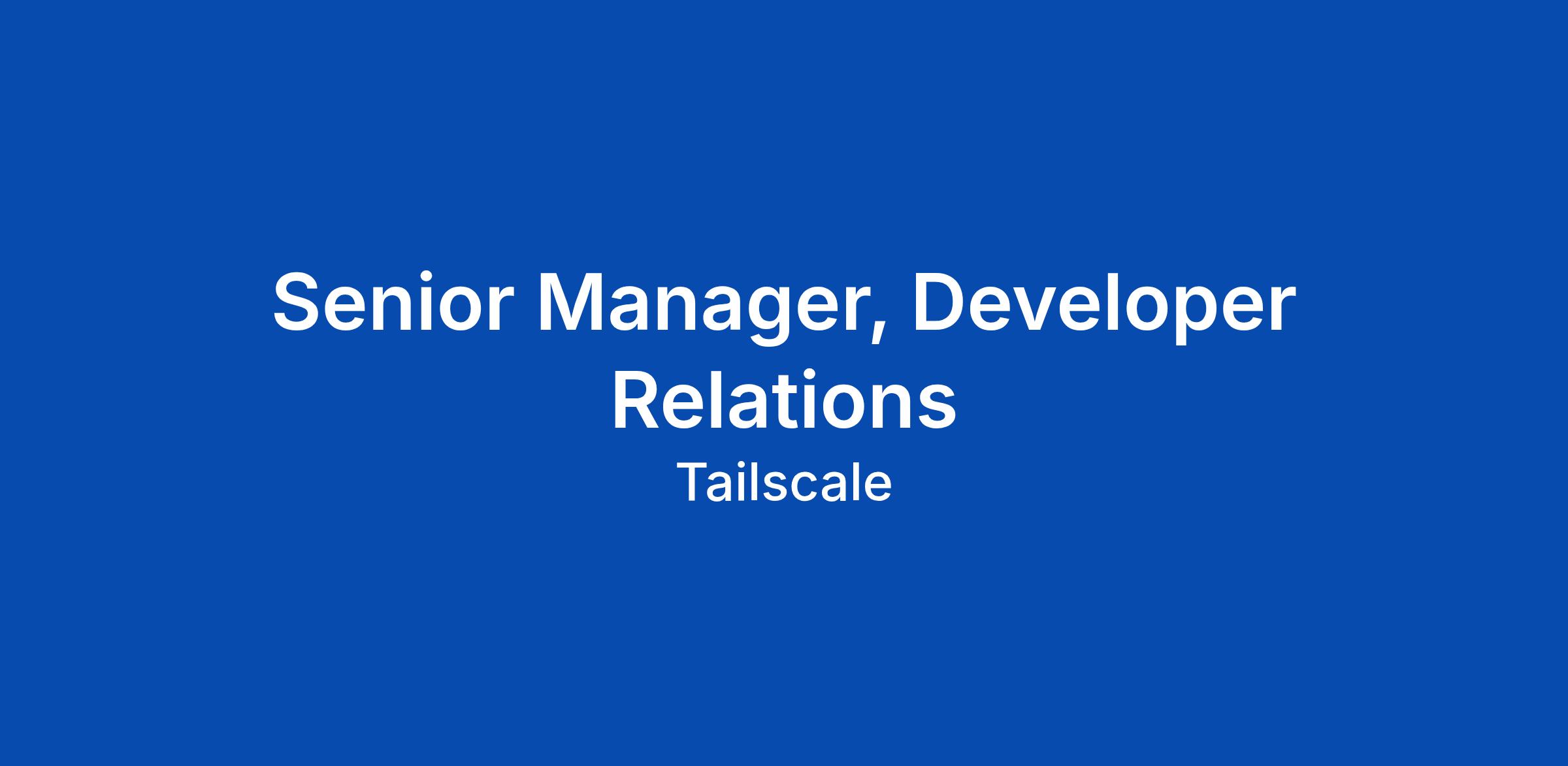 Senior Manager, Developer Relations

Tailscale